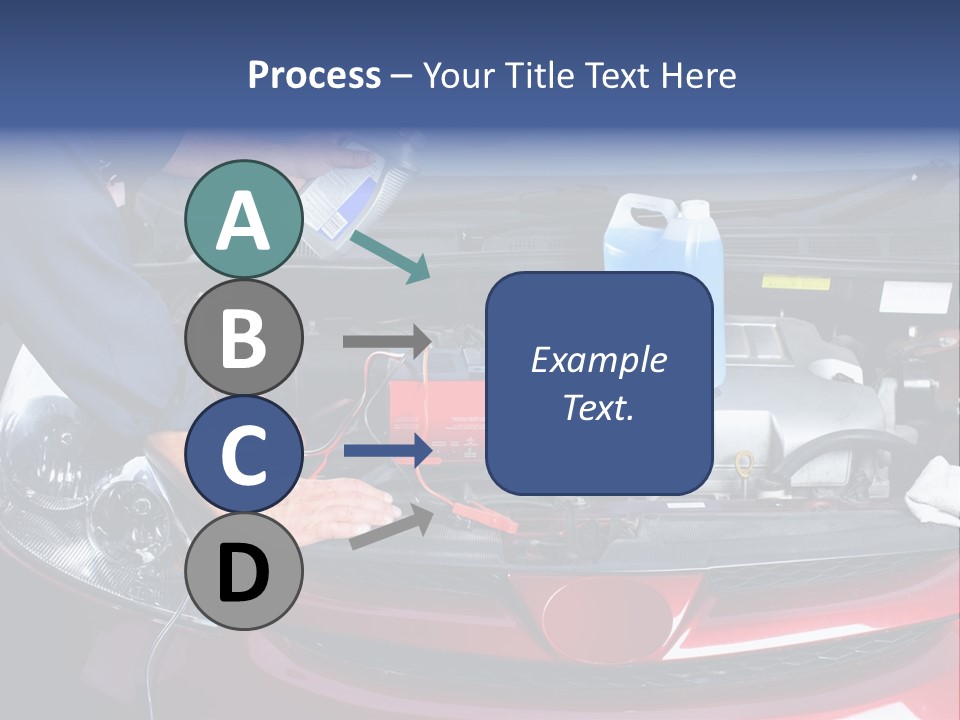 Process – Your Title Text Here

A

B

C

D

Example Text.